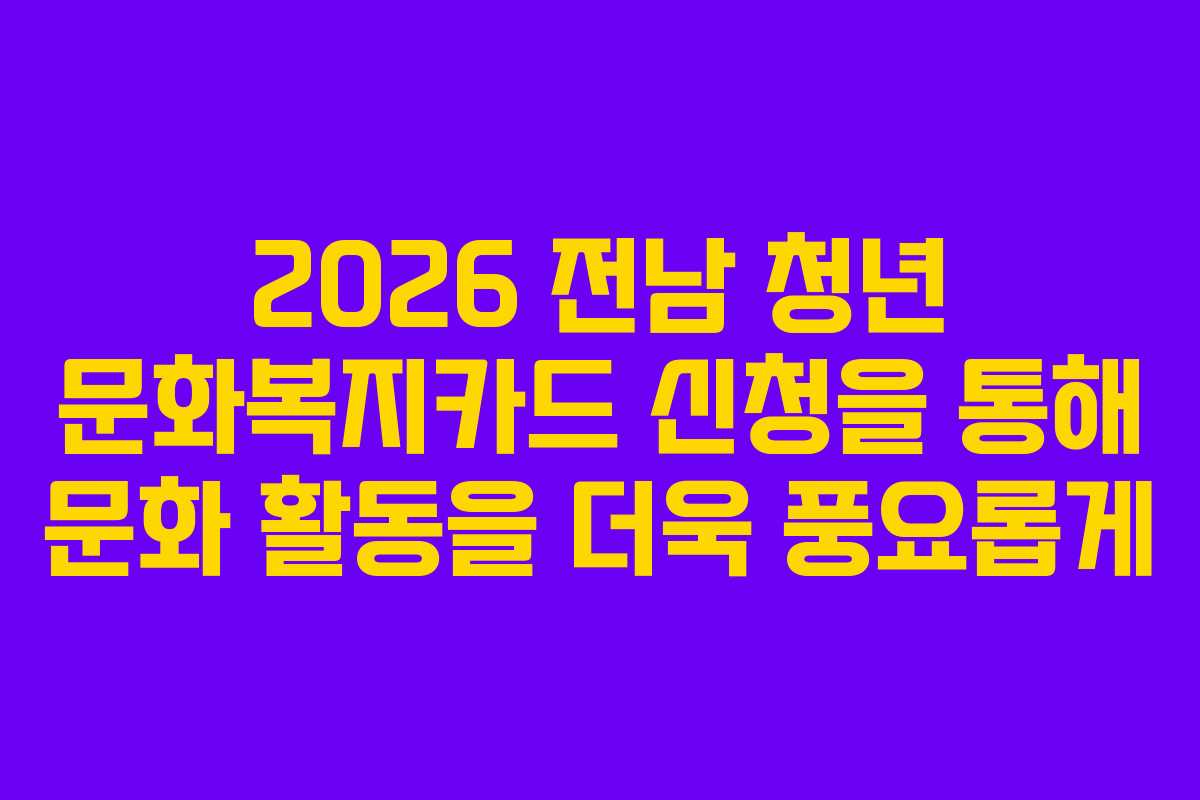 2026 전남 청년 문화복지카드 신청을 통해 문화 활동을 더욱 풍요롭게